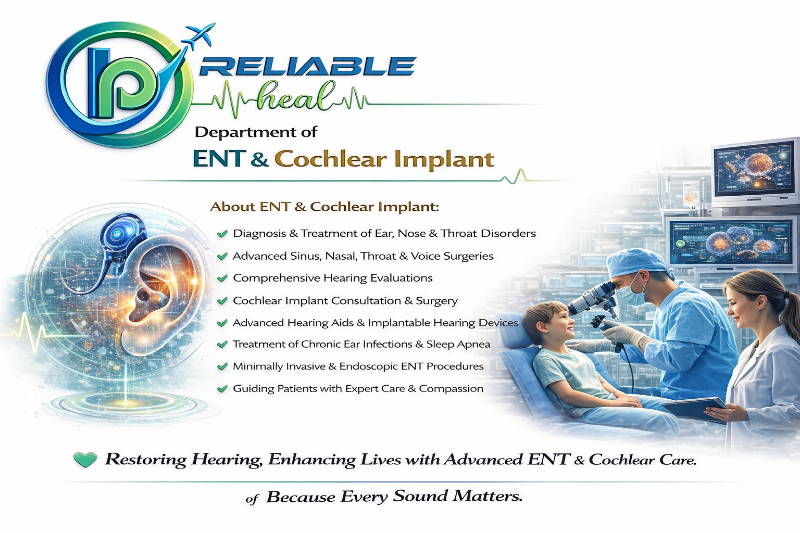 RELIABLE
heal

Department of
ENT & Cochlear Implant

About ENT & Cochlear Implant:

Diagnosis & Treatment of Ear, Nose & Throat Disorders
Advanced Sinus, Nasal, Throat & Voice Surgeries
Comprehensive Hearing Evaluations
Cochlear Implant Consultation & Surgery
Advanced Hearing Aids & Implantable Hearing Devices
Treatment of Chronic Ear Infections & Sleep Apnea
Minimally Invasive & Endoscopic ENT Procedures
Guiding Patients with Expert Care & Compassion

Restoring Hearing, Enhancing Lives with Advanced ENT & Cochlear Care.

of Because Every Sound Matters.